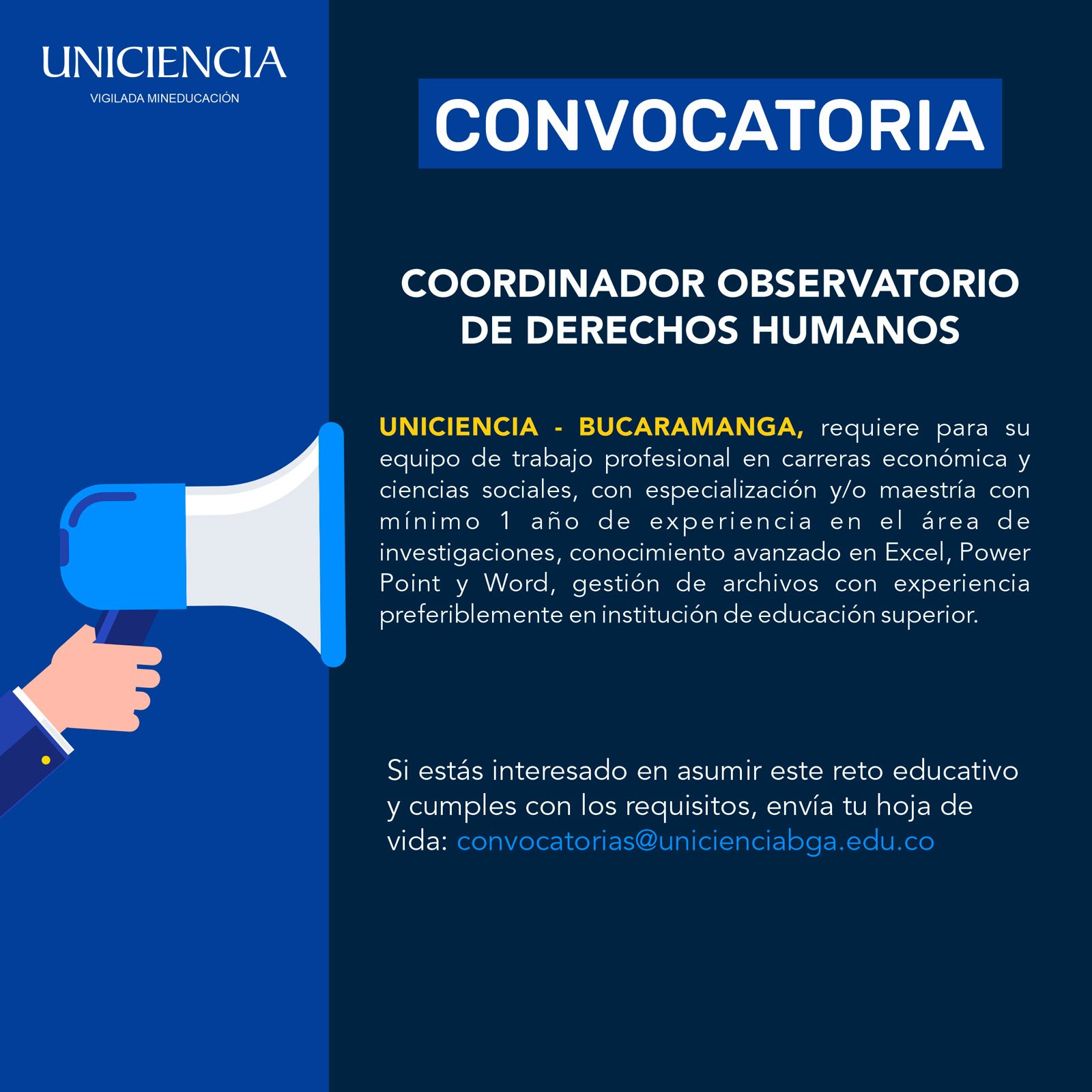 UNICIENCIA
VIGILADA MINEDUCACIÓN

CONVOCATORIA

COORDINADOR OBSERVATORIO DE DERECHOS HUMANOS

UNICIENCIA - BUCARAMANGA, requiere para su equipo de trabajo profesional en carreras económica y ciencias sociales, con especialización y/o maestría con mínimo 1 año de experiencia en el área de investigaciones, conocimiento avanzado en Excel, Power Point y Word, gestión de archivos con experiencia preferiblemente en institución de educación superior.

Si estás interesado en asumir este reto educativo y cumples con los requisitos, envía tu hoja de vida: convocatorias@unicienciabga.edu.co